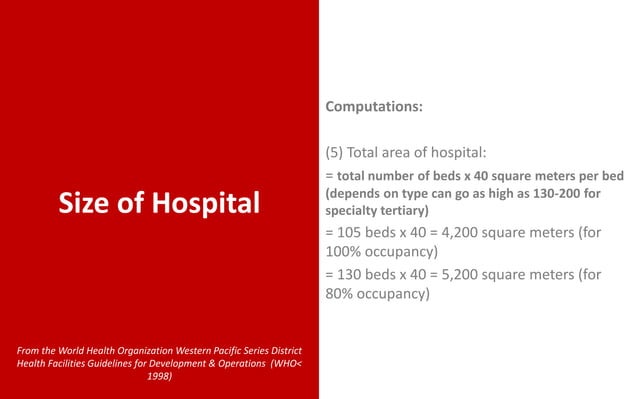 Size of Hospital

From the World Health Organization Western Pacific Series District Health Facilities Guidelines for Development & Operations (WHO< 1998)

Computations:

(5) Total area of hospital:

= total number of beds x 40 square meters per bed (depends on type can go as high as 130-200 for specialty tertiary)

= 105 beds x 40 = 4,200 square meters (for 100% occupancy)

= 130 beds x 40 = 5,200 square meters (for 80% occupancy)